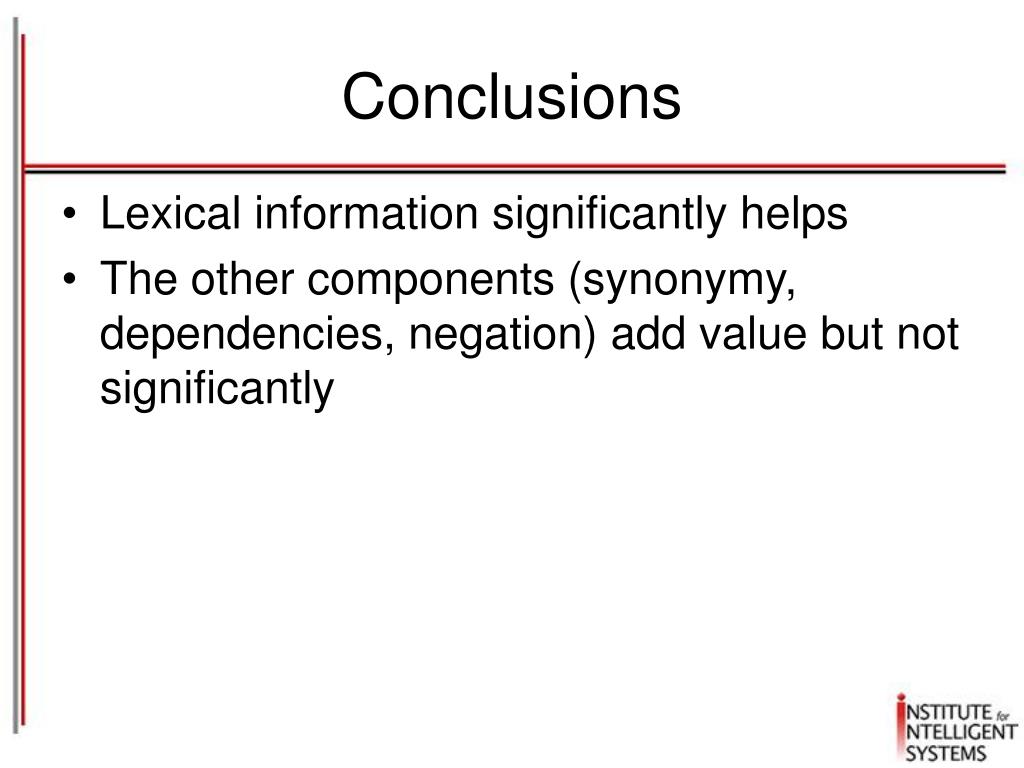 Conclusions

• Lexical information significantly helps
• The other components (synonymy, dependencies, negation) add value but not significantly

INSTITUTE for INTELLIGENT SYSTEMS